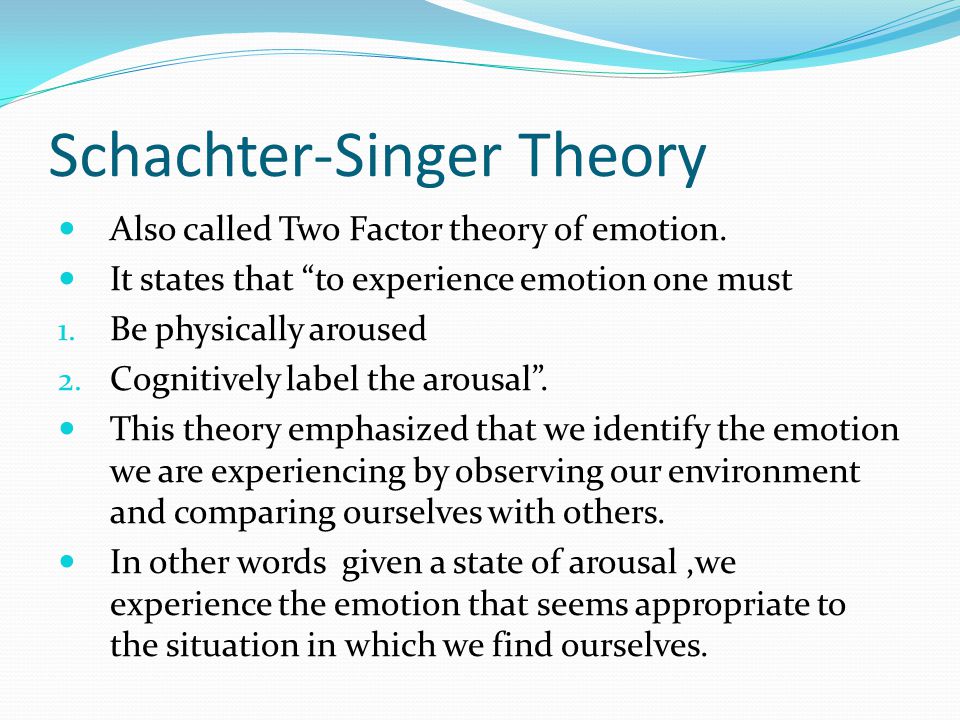 Schachter-Singer Theory

- Also called Two Factor theory of emotion.
- It states that “to experience emotion one must
1. Be physically aroused
2. Cognitively label the arousal”.
- This theory emphasized that we identify the emotion we are experiencing by observing our environment and comparing ourselves with others.
- In other words given a state of arousal ,we experience the emotion that seems appropriate to the situation in which we find ourselves.